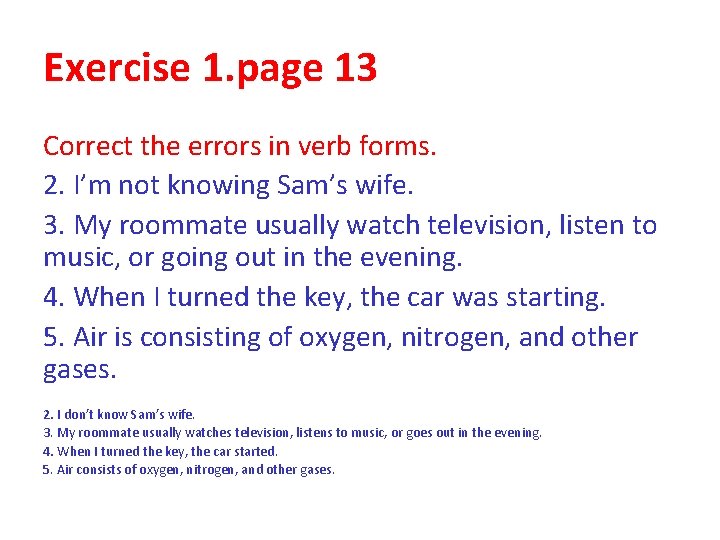 Exercise 1.page 13

Correct the errors in verb forms.

2. I'm not knowing Sam's wife.

3. My roommate usually watch television, listen to music, or going out in the evening.

4. When I turned the key, the car was starting.

5. Air is consisting of oxygen, nitrogen, and other gases.

2. I don't know Sam's wife.
3. My roommate usually watches television, listens to music, or goes out in the evening.
4. When I turned the key, the car started.
5. Air consists of oxygen, nitrogen, and other gases.